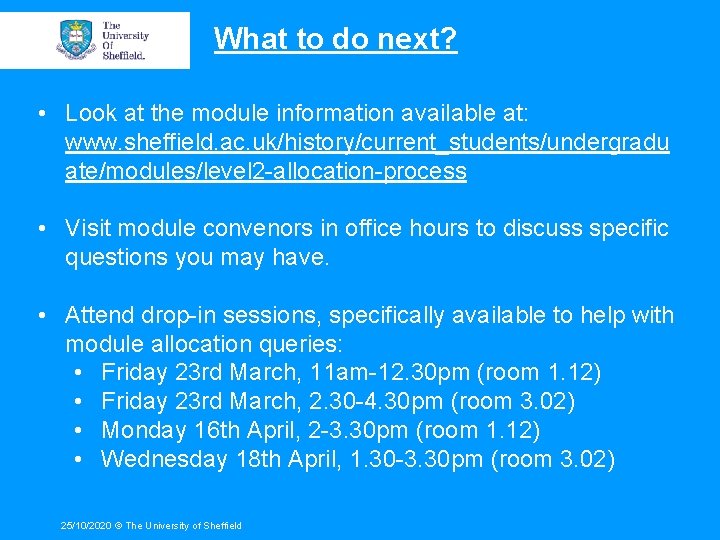 The University Of Sheffield.

What to do next?

• Look at the module information available at: www.sheffield.ac.uk/history/current_students/undergraduate/modules/level2-allocation-process

• Visit module convenors in office hours to discuss specific questions you may have.

• Attend drop-in sessions, specifically available to help with module allocation queries:
• Friday 23rd March, 11am-12.30pm (room 1.12)
• Friday 23rd March, 2.30-4.30pm (room 3.02)
• Monday 16th April, 2-3.30pm (room 1.12)
• Wednesday 18th April, 1.30-3.30pm (room 3.02)

25/10/2020 © The University of Sheffield